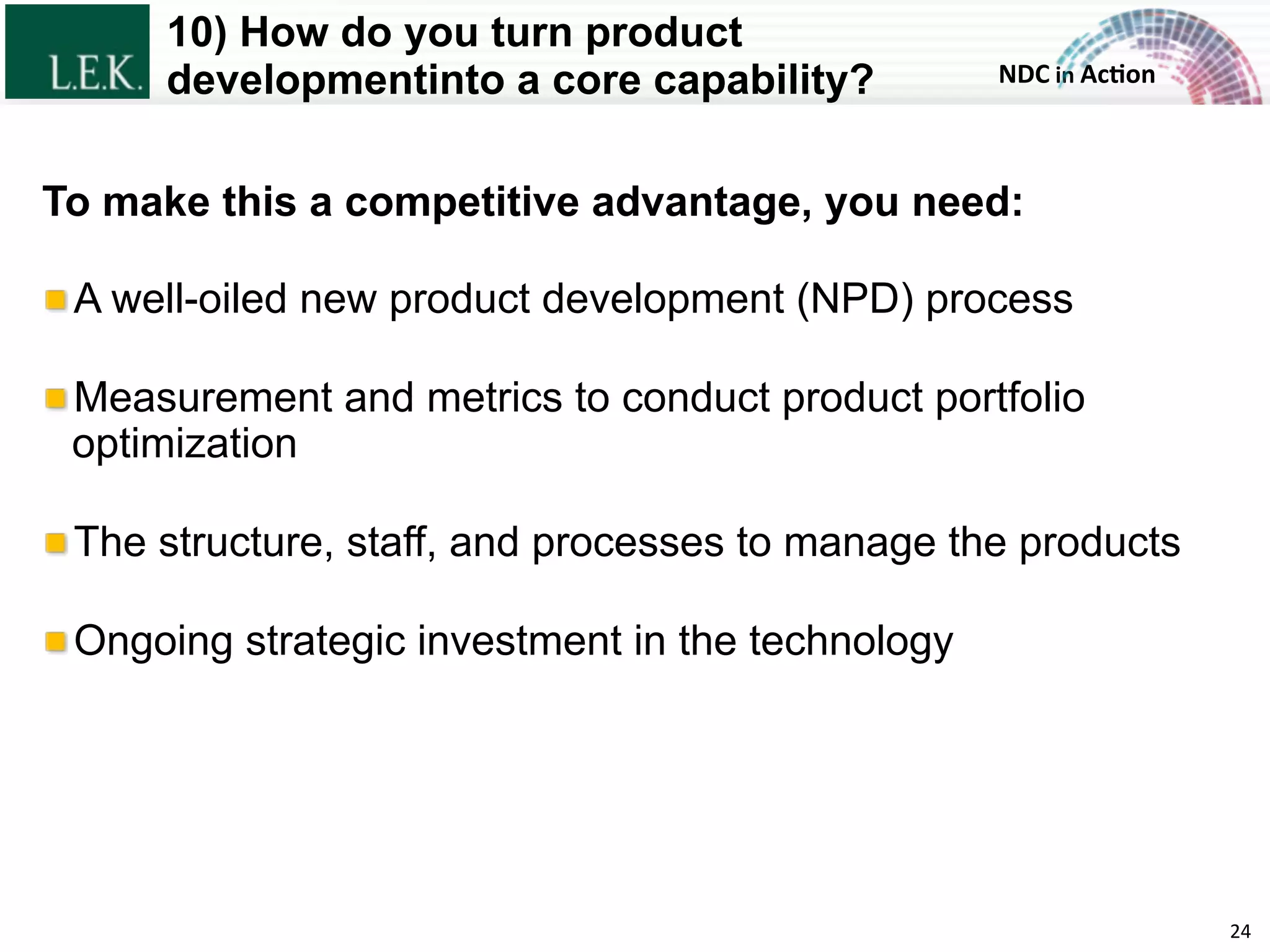 L.E.K.

10) How do you turn product developmentinto a core capability?

NDC in Action

To make this a competitive advantage, you need:

A well-oiled new product development (NPD) process

Measurement and metrics to conduct product portfolio optimization

The structure, staff, and processes to manage the products

Ongoing strategic investment in the technology

24